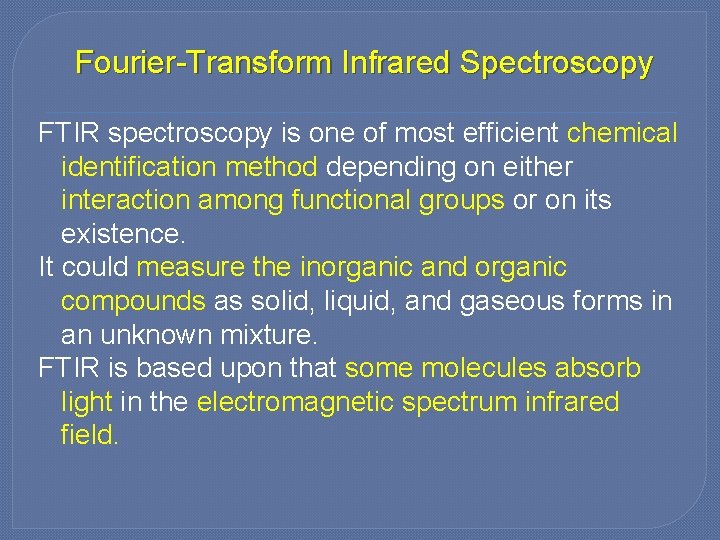 Fourier-Transform Infrared Spectroscopy

FTIR spectroscopy is one of most efficient chemical identification method depending on either interaction among functional groups or on its existence.

It could measure the inorganic and organic compounds as solid, liquid, and gaseous forms in an unknown mixture.

FTIR is based upon that some molecules absorb light in the electromagnetic spectrum infrared field.